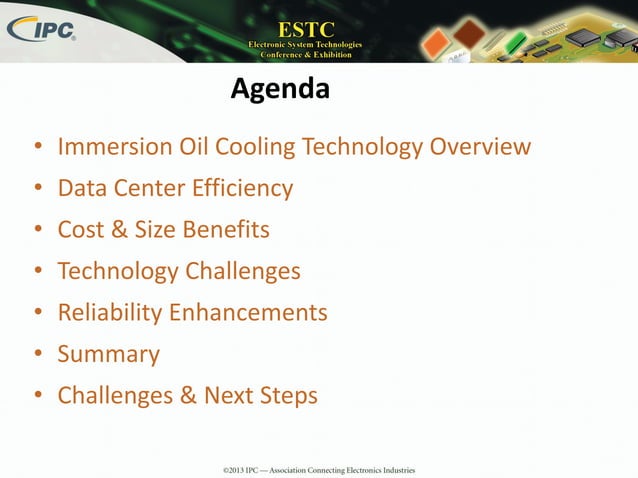 IPC

ESTC
Electronic System Technologies
Conference & Exhibition

Agenda

• Immersion Oil Cooling Technology Overview
• Data Center Efficiency
• Cost & Size Benefits
• Technology Challenges
• Reliability Enhancements
• Summary
• Challenges & Next Steps

©2013 IPC — Association Connecting Electronics Industries